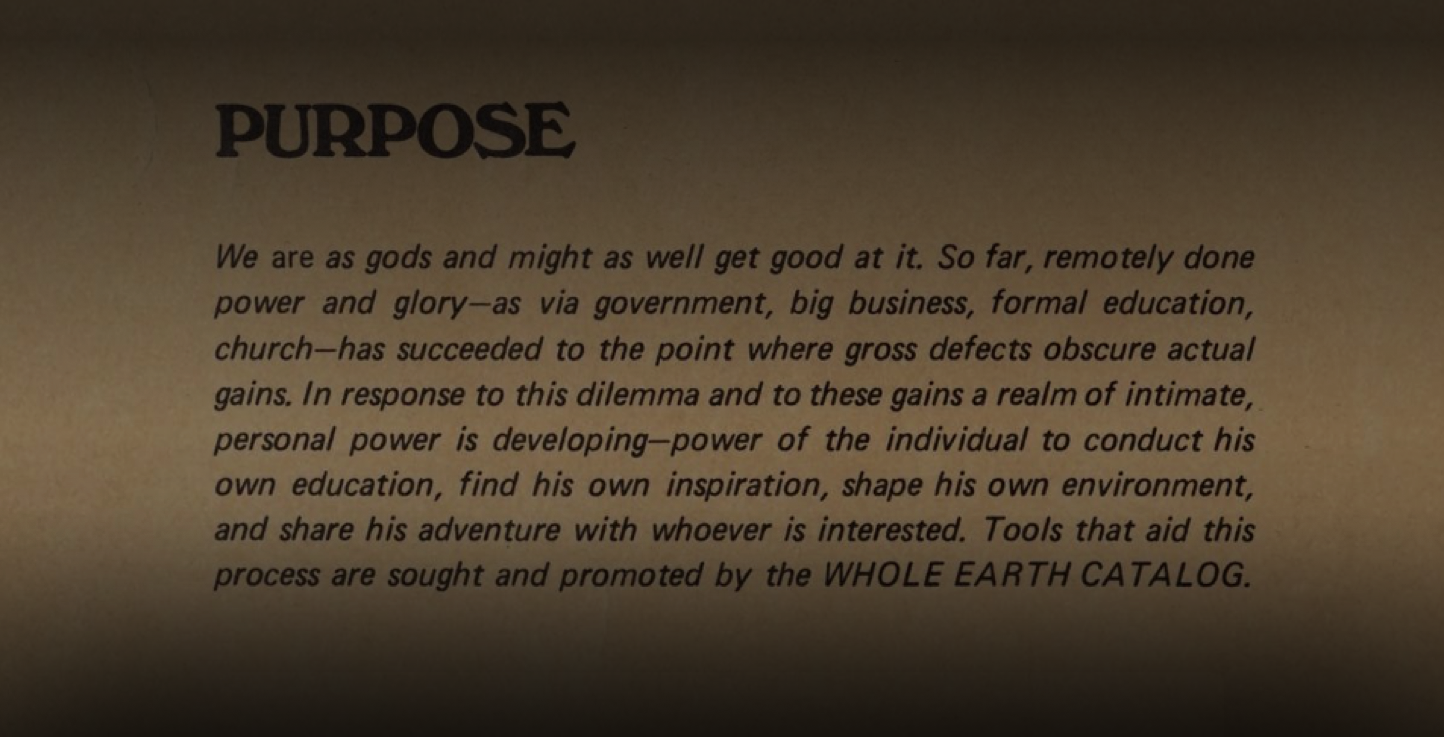 PURPOSE

We are as gods and might as well get good at it. So far, remotely done power and glory—as via government, big business, formal education, church—has succeeded to the point where gross defects obscure actual gains. In response to this dilemma and to these gains a realm of intimate, personal power is developing—power of the individual to conduct his own education, find his own inspiration, shape his own environment, and share his adventure with whoever is interested. Tools that aid this process are sought and promoted by the WHOLE EARTH CATALOG.